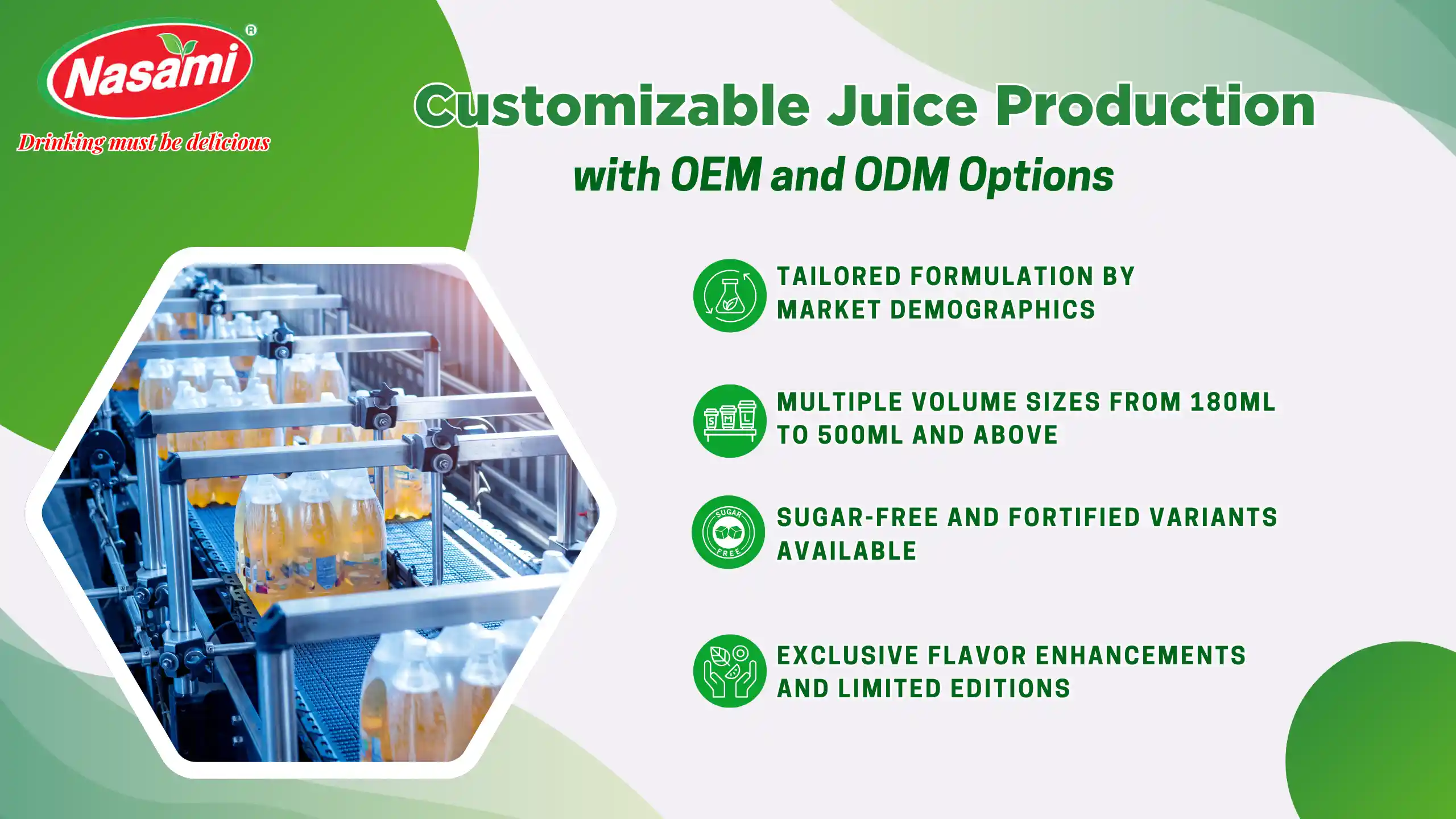 Nasami®
Drinking must be delicious

Customizable Juice Production
with OEM and ODM Options

TAILORED FORMULATION BY MARKET DEMOGRAPHICS

S M L

MULTIPLE VOLUME SIZES FROM 180ML TO 500ML AND ABOVE

SUGAR FREE

SUGAR-FREE AND FORTIFIED VARIANTS AVAILABLE

EXCLUSIVE FLAVOR ENHANCEMENTS AND LIMITED EDITIONS